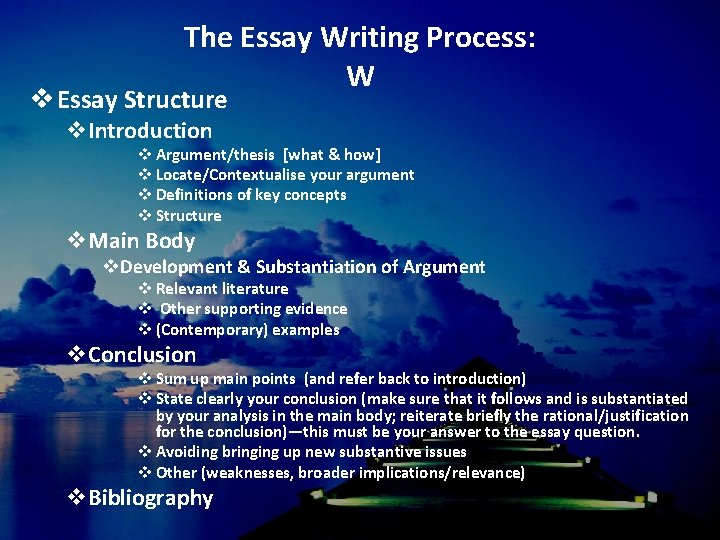 The Essay Writing Process:
W

❖ Essay Structure

❖ Introduction

❖ Argument/thesis [what & how]
❖ Locate/Contextualise your argument
❖ Definitions of key concepts
❖ Structure

❖ Main Body

❖ Development & Substantiation of Argument

❖ Relevant literature
❖ Other supporting evidence
❖ (Contemporary) examples

❖ Conclusion

❖ Sum up main points (and refer back to introduction)
❖ State clearly your conclusion (make sure that it follows and is substantiated by your analysis in the main body; reiterate briefly the rational/justification for the conclusion)—this must be your answer to the essay question.
❖ Avoiding bringing up new substantive issues
❖ Other (weaknesses, broader implications/relevance)

❖ Bibliography